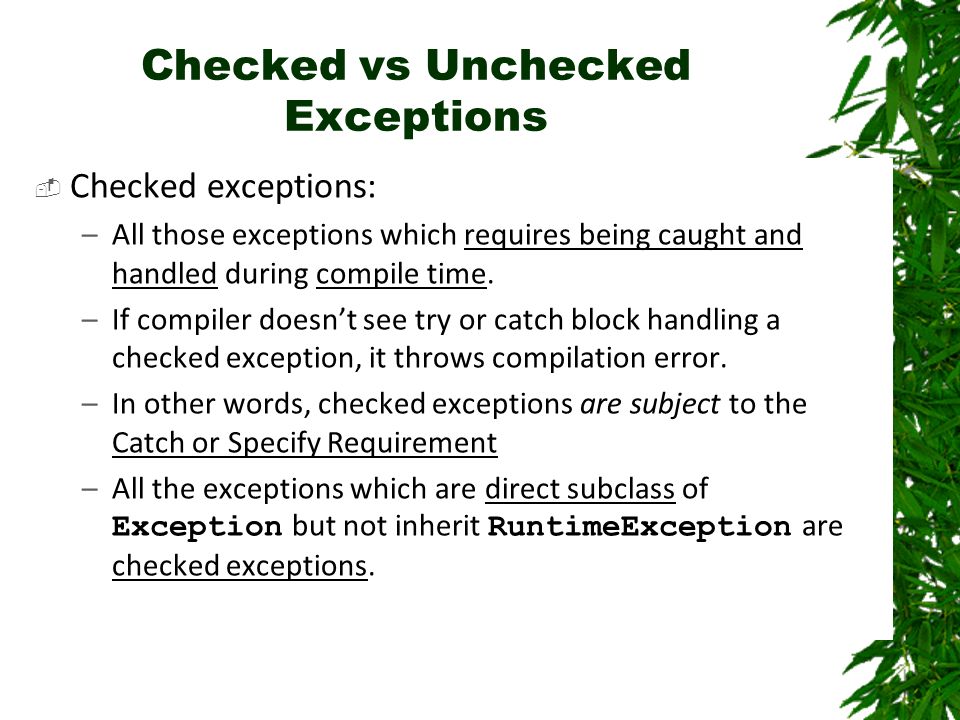 Checked vs Unchecked Exceptions

Checked exceptions:

– All those exceptions which requires being caught and handled during compile time.

– If compiler doesn't see try or catch block handling a checked exception, it throws compilation error.

– In other words, checked exceptions are subject to the Catch or Specify Requirement

– All the exceptions which are direct subclass of Exception but not inherit RuntimeException are checked exceptions.